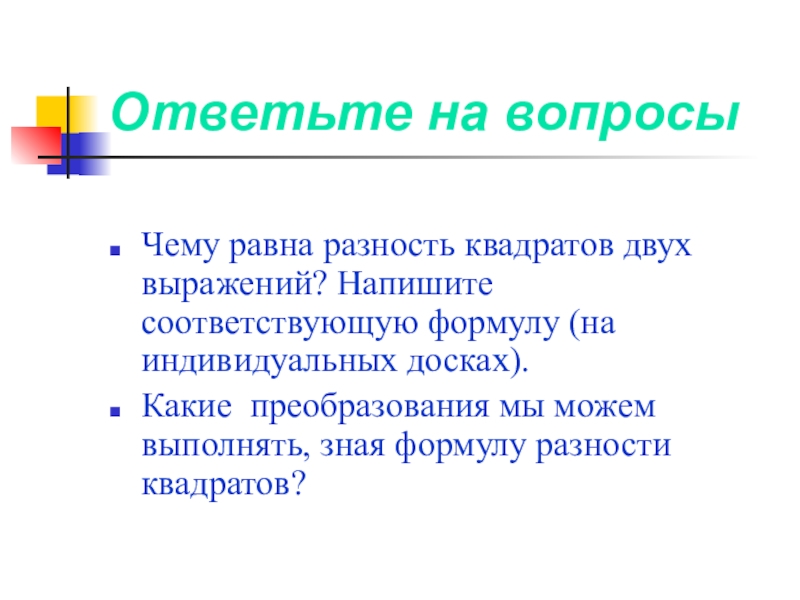 Ответьте на вопросы

- Чему равна разность квадратов двух выражений? Напишите соответствующую формулу (на индивидуальных досках).
- Какие  преобразования мы можем выполнять, зная формулу разности квадратов?